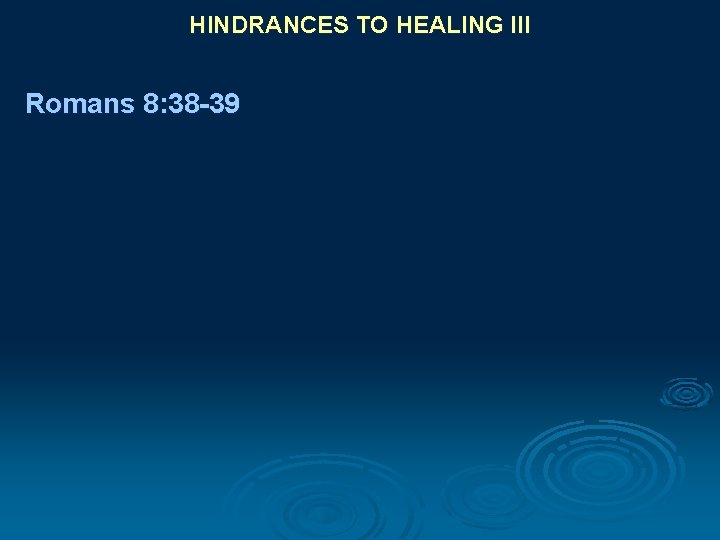 HINDRANCES TO HEALING III

Romans 8:38-39